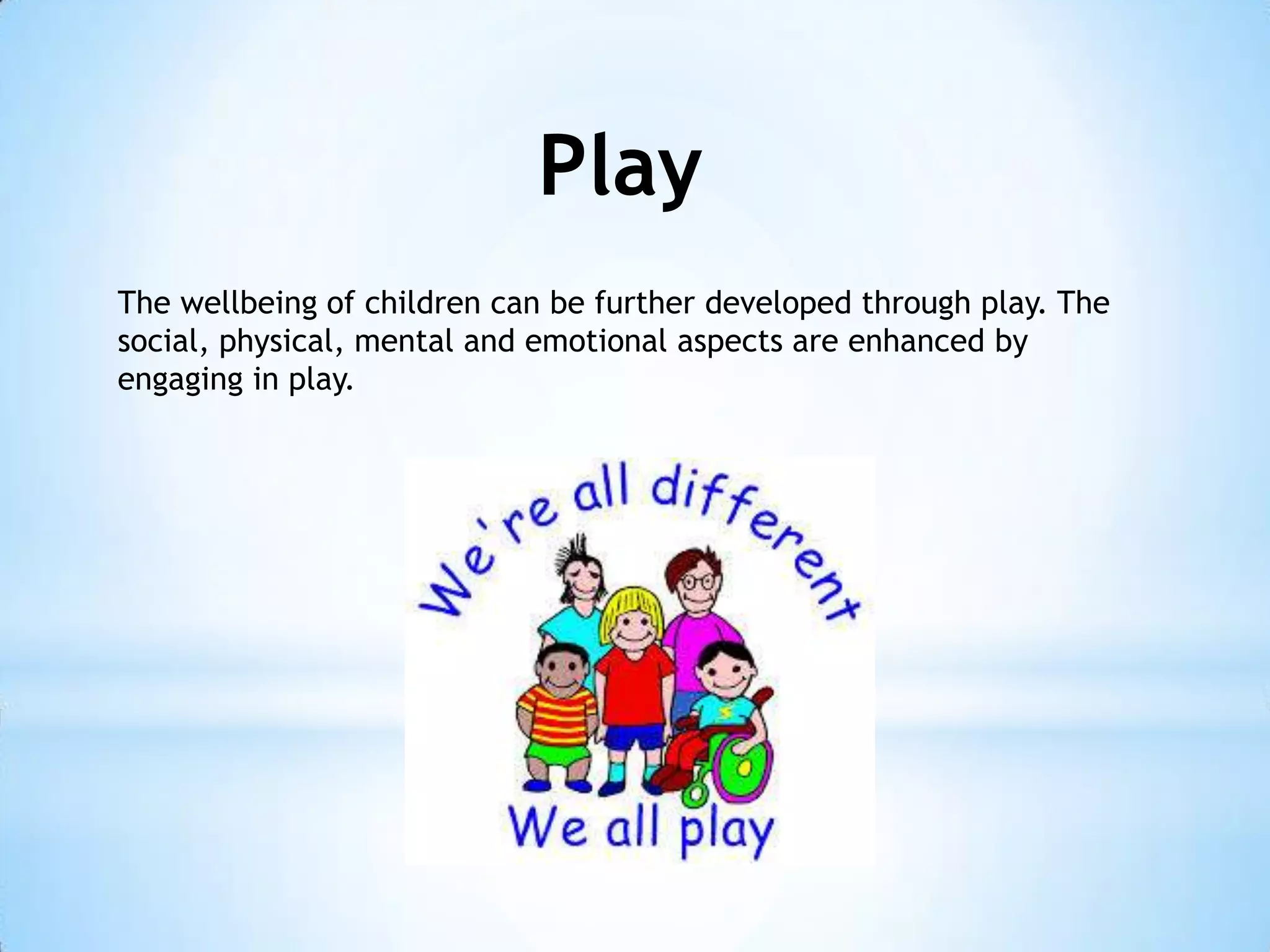 Play

The wellbeing of children can be further developed through play. The social, physical, mental and emotional aspects are enhanced by engaging in play.

We're all different

We all play